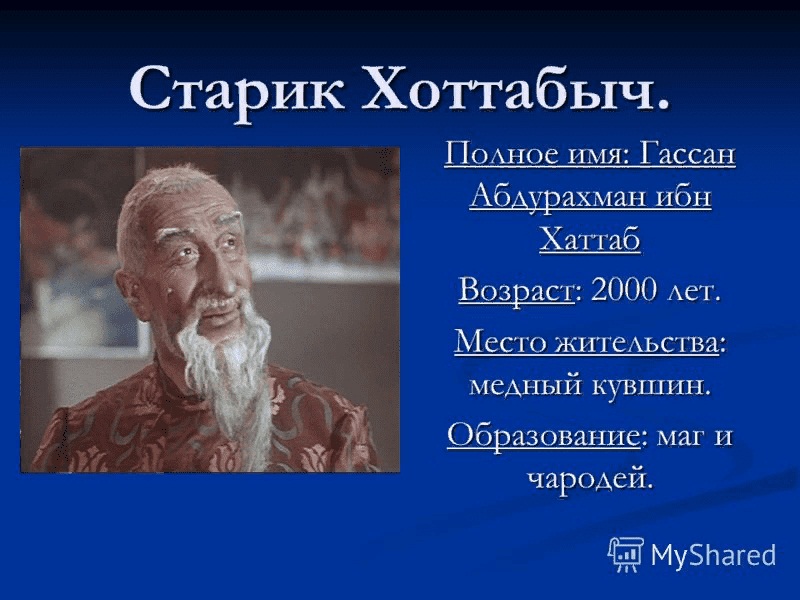 Старик Хоттабыч.

Полное имя: Гассан Абдурахман ибн Хаттаб

Возраст: 2000 лет.

Место жительства: медный кувшин.

Образование: маг и чародей.

MyShared